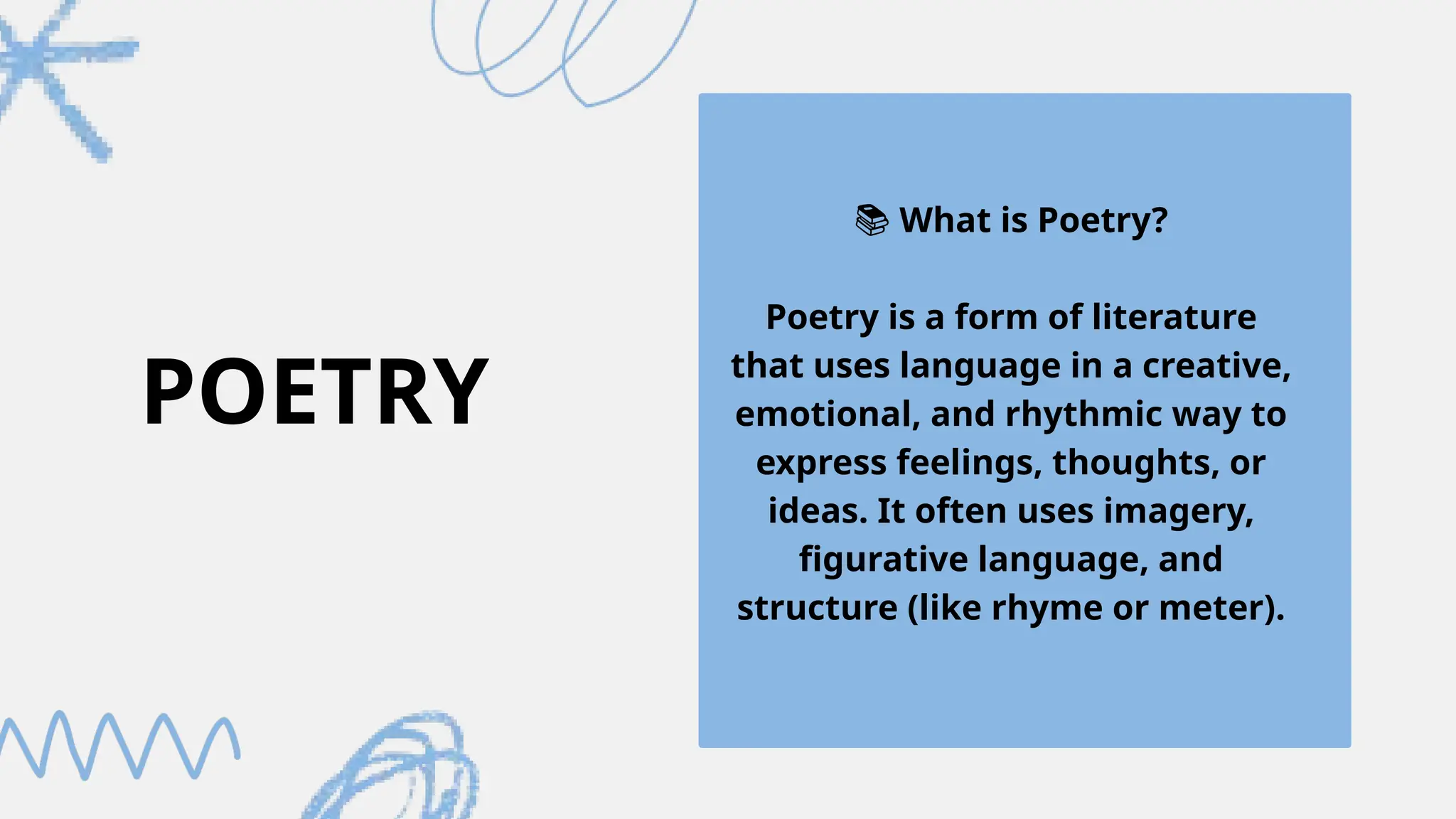 POETRY

📚 What is Poetry?

Poetry is a form of literature that uses language in a creative, emotional, and rhythmic way to express feelings, thoughts, or ideas. It often uses imagery, figurative language, and structure (like rhyme or meter).